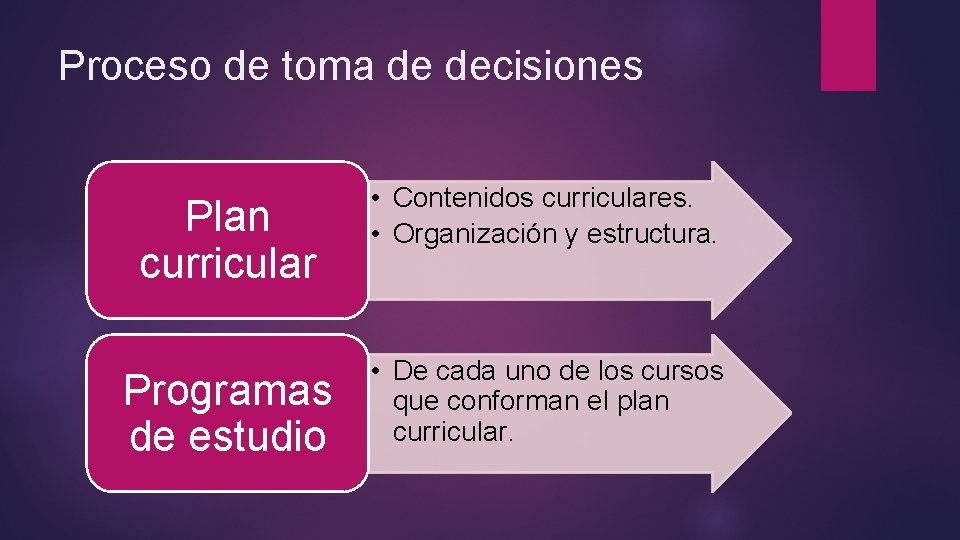 Proceso de toma de decisiones

Plan curricular

• Contenidos curriculares.
• Organización y estructura.

Programas de estudio

• De cada uno de los cursos que conforman el plan curricular.